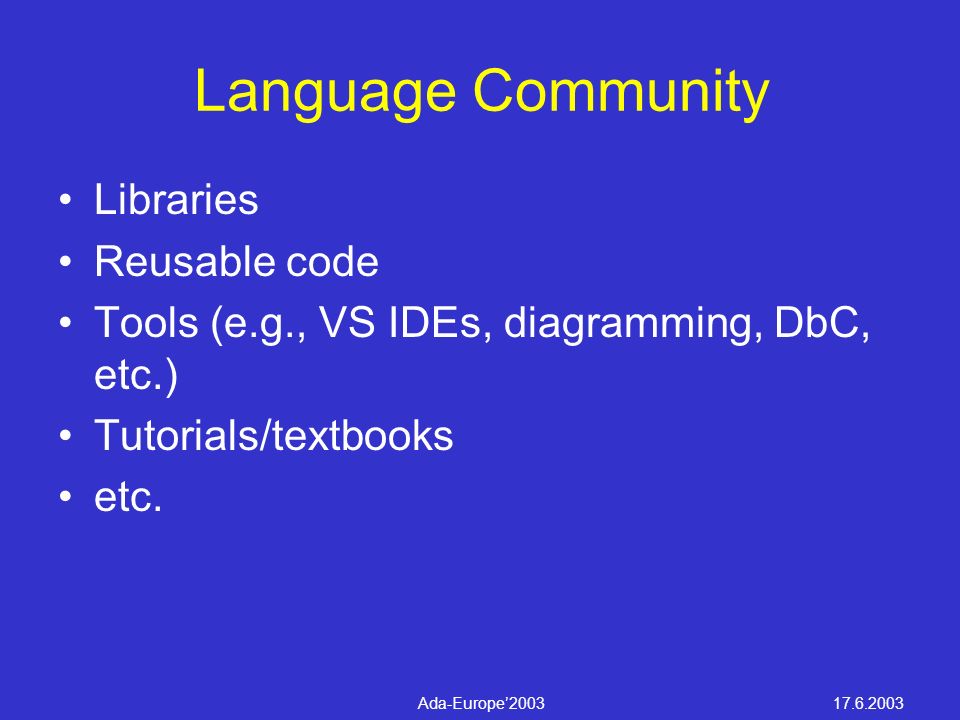 Language Community

• Libraries
• Reusable code
• Tools (e.g., VS IDEs, diagramming, DbC, etc.)
• Tutorials/textbooks
• etc.

Ada-Europe'2003

17.6.2003